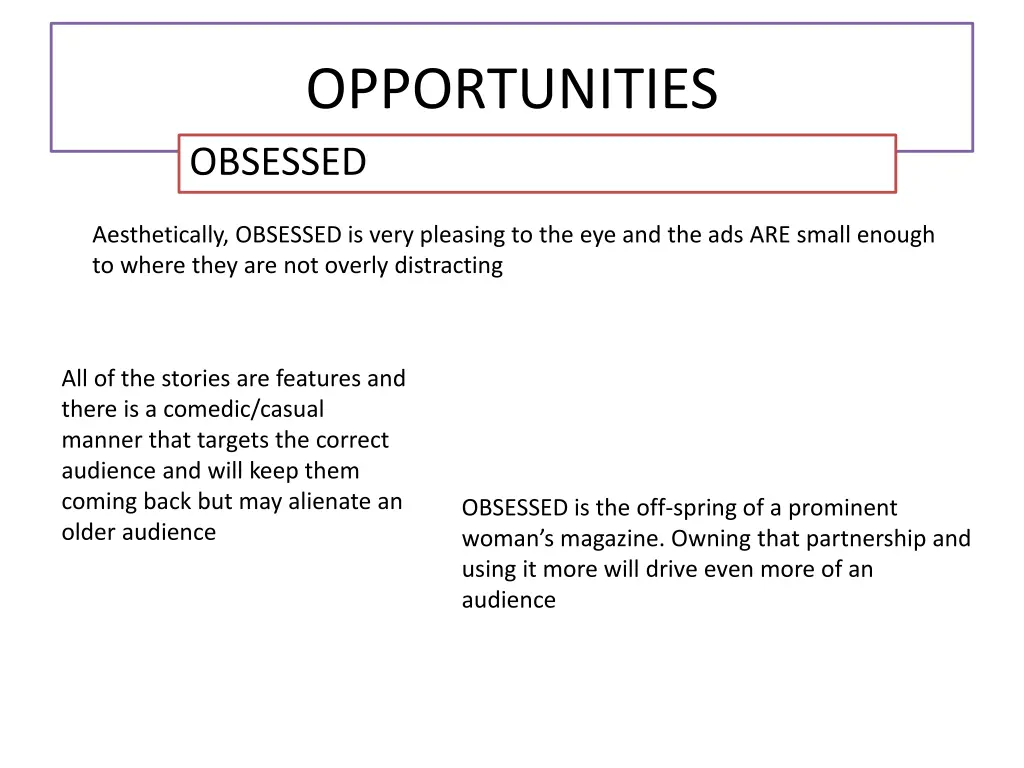 OPPORTUNITIES

OBSESSED

Aesthetically, OBSESSED is very pleasing to the eye and the ads ARE small enough to where they are not overly distracting

All of the stories are features and there is a comedic/casual manner that targets the correct audience and will keep them coming back but may alienate an older audience

OBSESSED is the off-spring of a prominent woman's magazine. Owning that partnership and using it more will drive even more of an audience